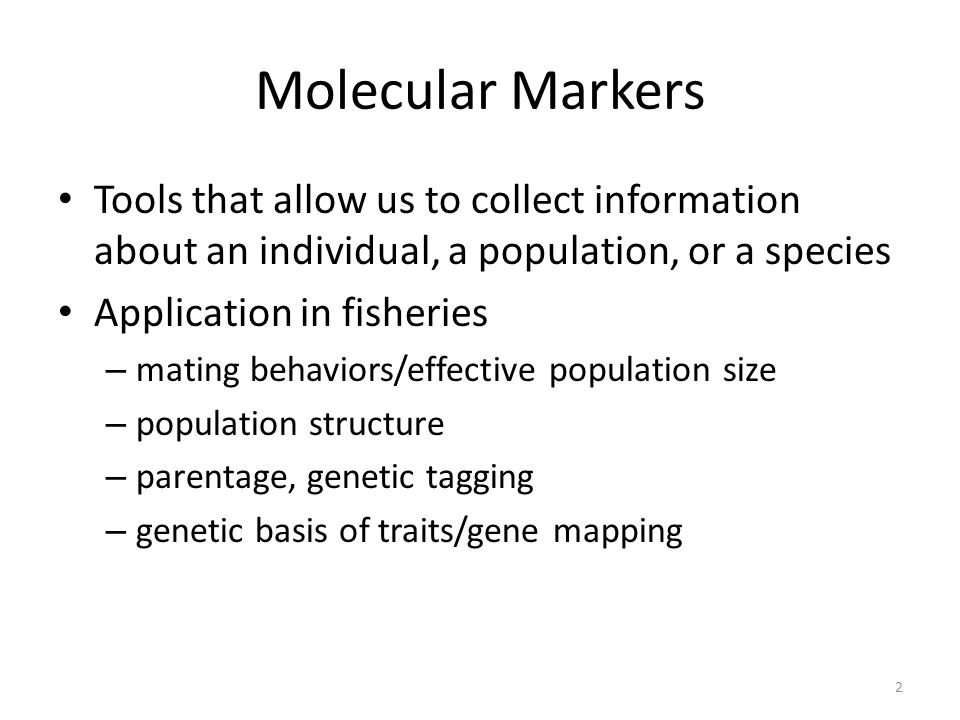 Molecular Markers

• Tools that allow us to collect information about an individual, a population, or a species
• Application in fisheries
– mating behaviors/effective population size
– population structure
– parentage, genetic tagging
– genetic basis of traits/gene mapping

2